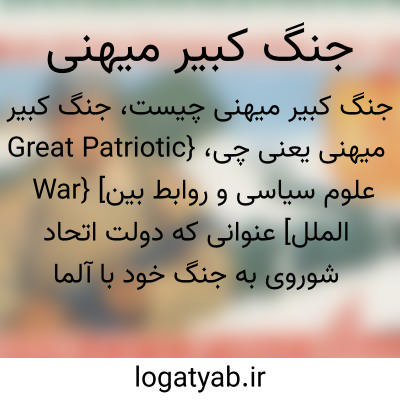 جنگ کبیر میهنی

جنگ کبیر میهنی چیست، جنگ کبیر میهنی یعنی چی، {Great Patriotic War} [علوم سیاسی و روابط بین الملل] عنوانی که دولت اتحاد شوروی به جنگ خود با آلما

logatyab.ir